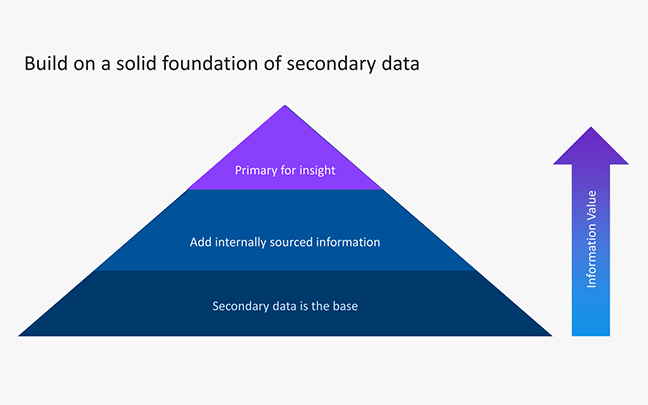 Build on a solid foundation of secondary data

Primary for insight

Add internally sourced information

Secondary data is the base

Information Value